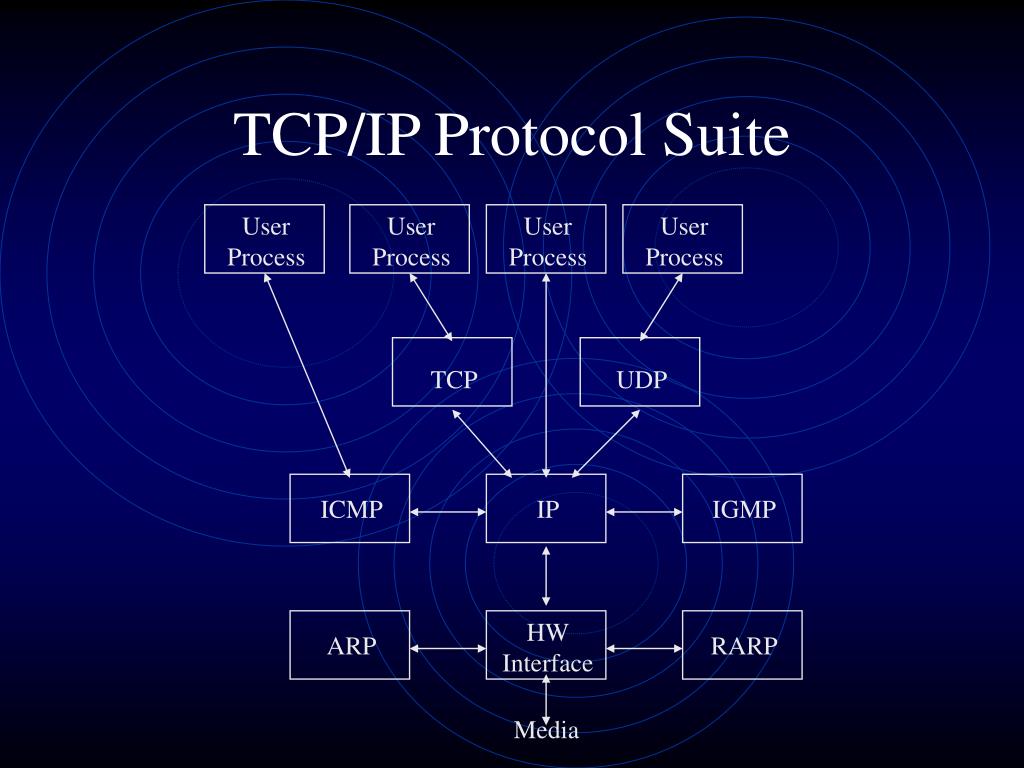 TCP/IP Protocol Suite

User Process

User Process

User Process

User Process

TCP

UDP

ICMP

IP

IGMP

ARP

HW Interface

RARP

Media